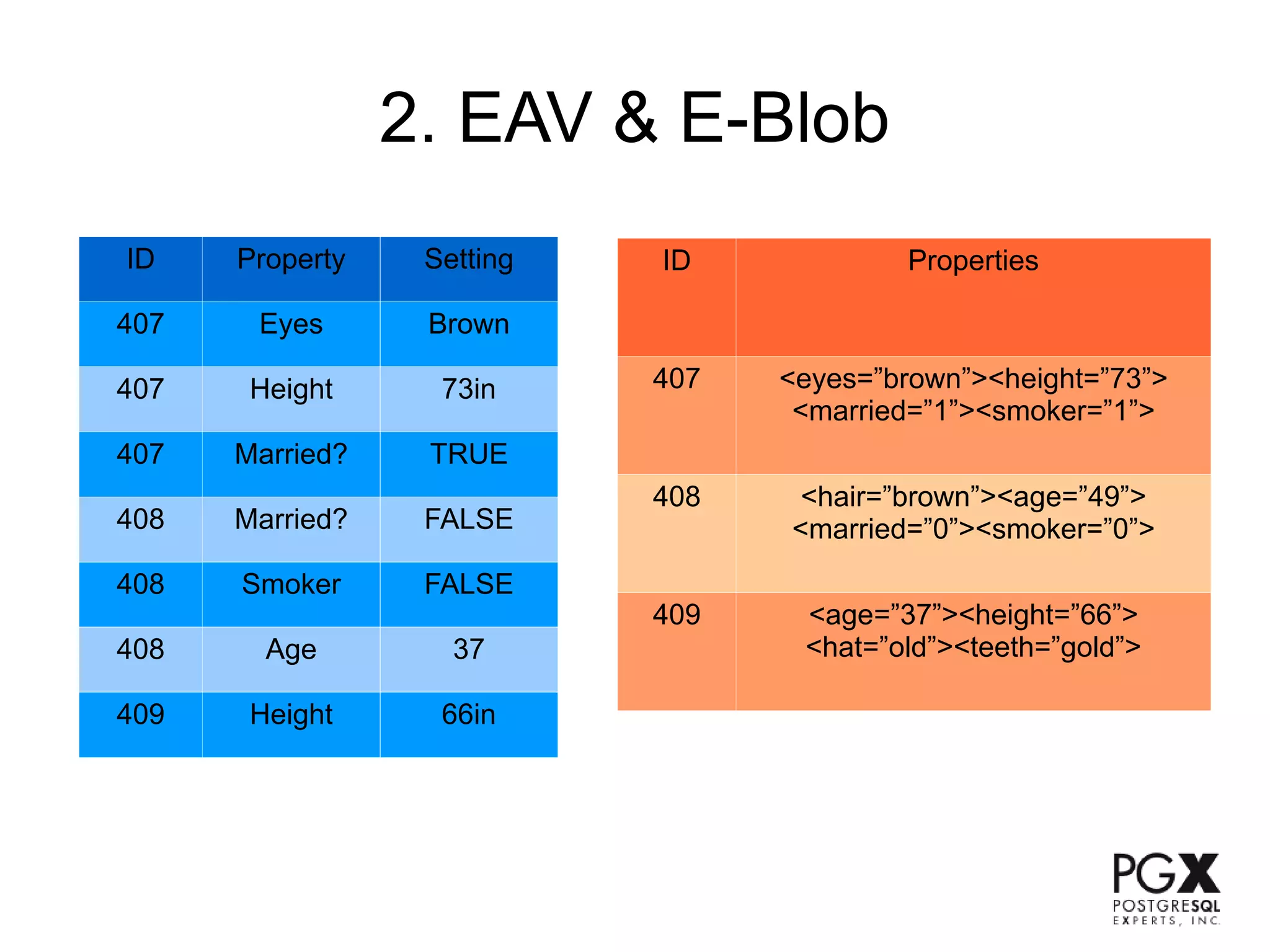 2. EAV & E-Blob

| ID | Property | Setting |
|---|---|---|
| 407 | Eyes | Brown |
| 407 | Height | 73in |
| 407 | Married? | TRUE |
| 408 | Married? | FALSE |
| 408 | Smoker | FALSE |
| 408 | Age | 37 |
| 409 | Height | 66in |

| ID | Properties |
|---|---|
| 407 | <eyes=”brown”><height=”73”> <married=”1”><smoker=”1”> |
| 408 | <hair=”brown”><age=”49”> <married=”0”><smoker=”0”> |
| 409 | <age=”37”><height=”66”> <hat=”old”><teeth=”gold”> |

PGX
POSTGRESQL
EXPERTS, INC.